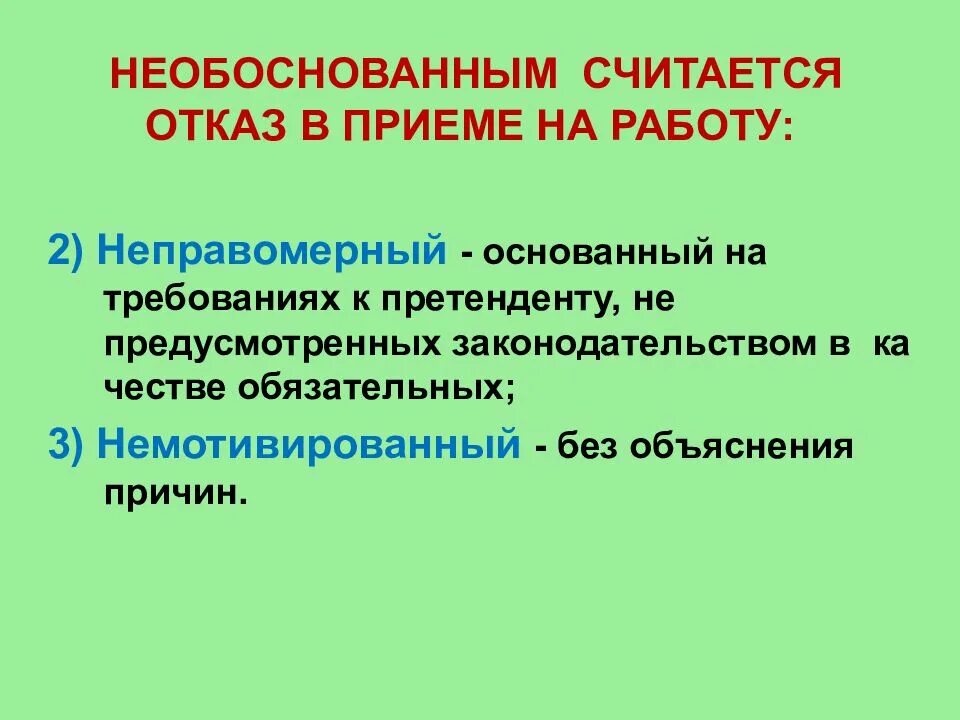 НЕОБОСНОВАННЫМ СЧИТАЕТСЯ ОТКАЗ В ПРИЕМЕ НА РАБОТУ:

2) Неправомерный - основанный на требованиях к претенденту, не предусмотренных законодательством в ка честве обязательных;

3) Немотивированный - без объяснения причин.